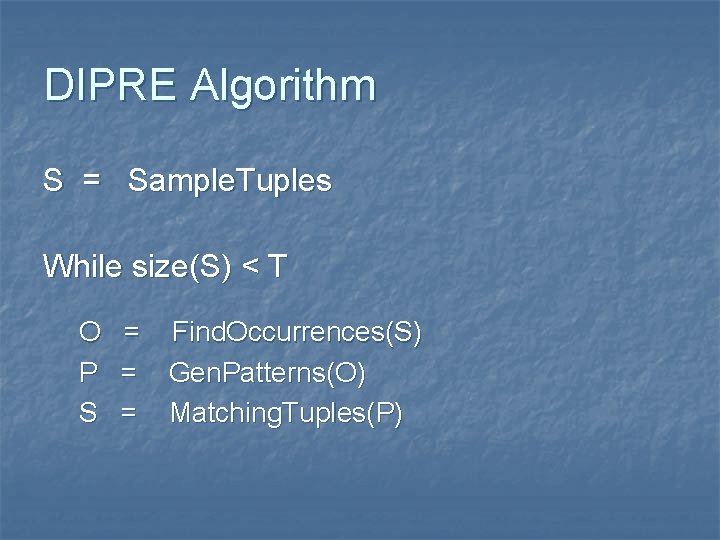 DIPRE Algorithm

S = SampleTuples

While size(S) < T

O = FindOccurrences(S)
P = GenPatterns(O)
S = MatchingTuples(P)